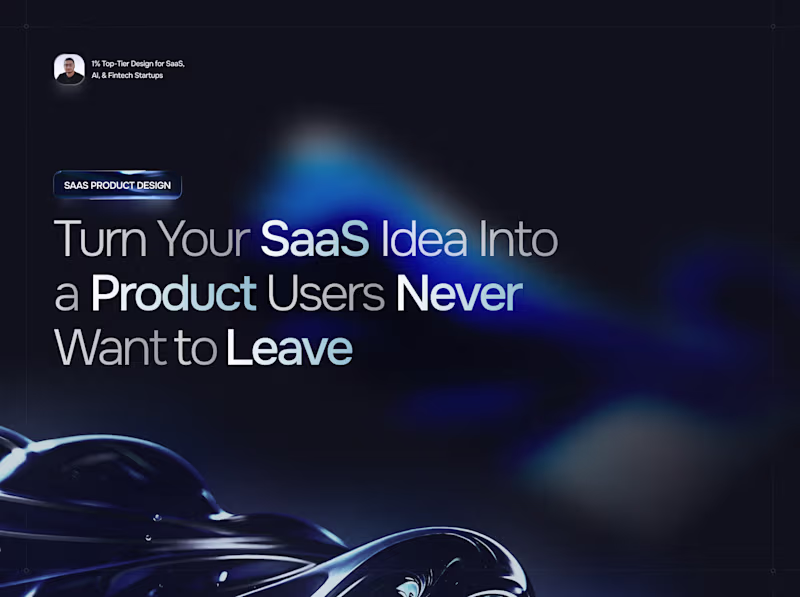 1% Top-Tier Design for SaaS, AI, & Fintech Startups

SAAS PRODUCT DESIGN

Turn Your SaaS Idea Into a Product Users Never Want to Leave